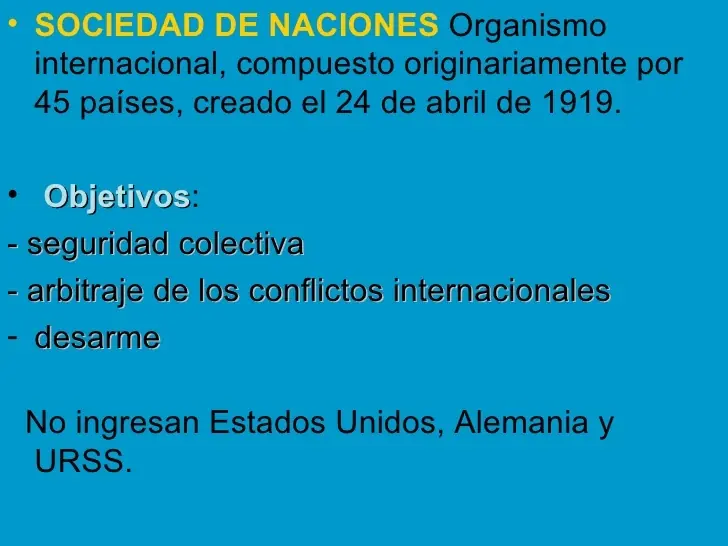 • SOCIEDAD DE NACIONES Organismo internacional, compuesto originariamente por 45 países, creado el 24 de abril de 1919.

• Objetivos:
- seguridad colectiva
- arbitraje de los conflictos internacionales
- desarme

No ingresan Estados Unidos, Alemania y URSS.